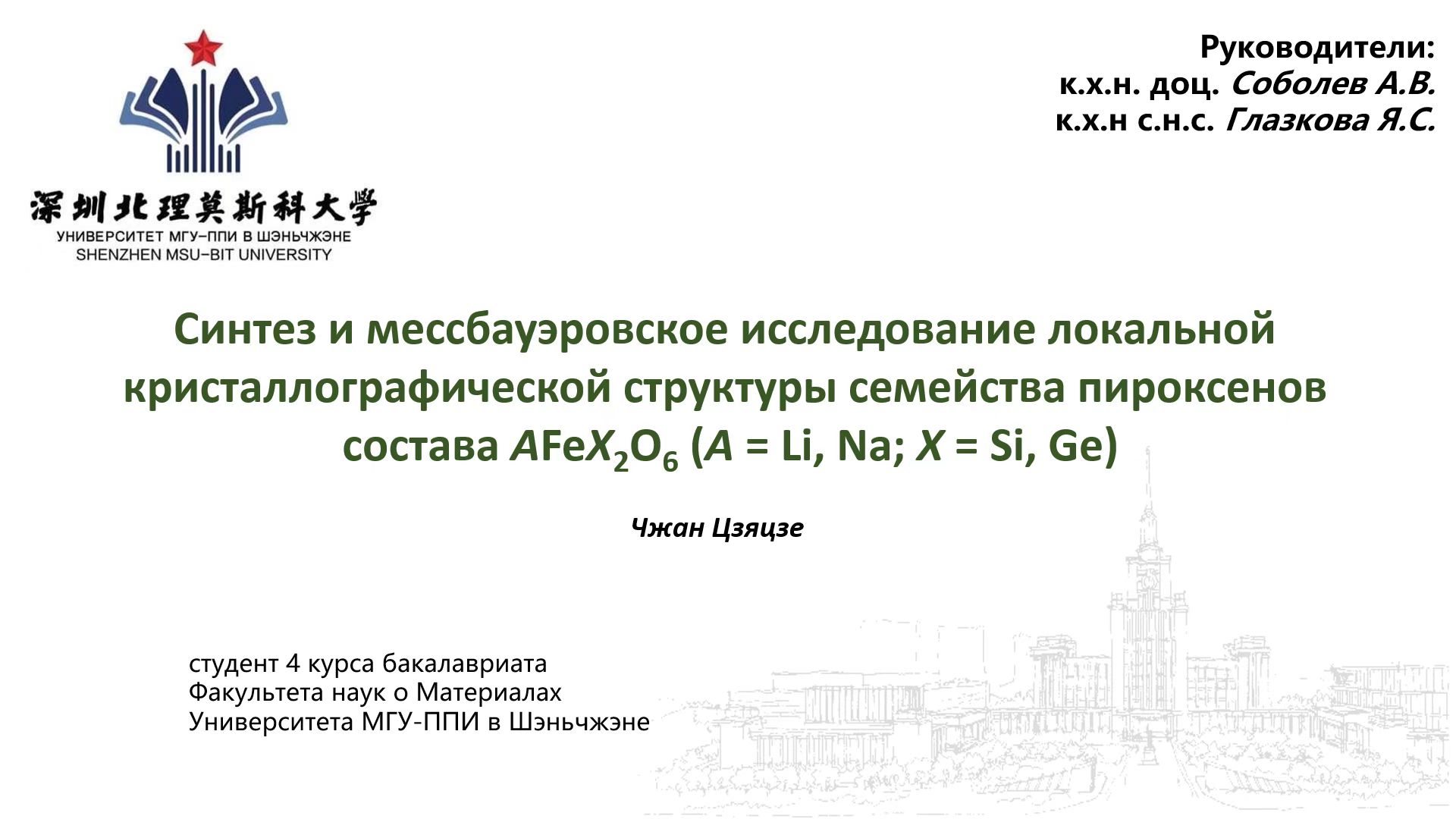 深圳北理莫斯科大学
УНИВЕРСИТЕТ МГУ–ППИ В ШЭНЬЧЖЭНЕ
SHENZHEN MSU–BIT UNIVERSITY

Руководители:
к.х.н. доц. Соболев А.В.
к.х.н с.н.с. Глазкова Я.С.

Синтез и мессбауэровское исследование локальной кристаллографической структуры семейства пироксенов состава $AFeX_2O_6$ ($A$ = Li, Na; $X$ = Si, Ge)

Чжан Цзяцзе

студент 4 курса бакалавриата
Факультета наук о Материалах
Университета МГУ-ППИ в Шэньчжэне